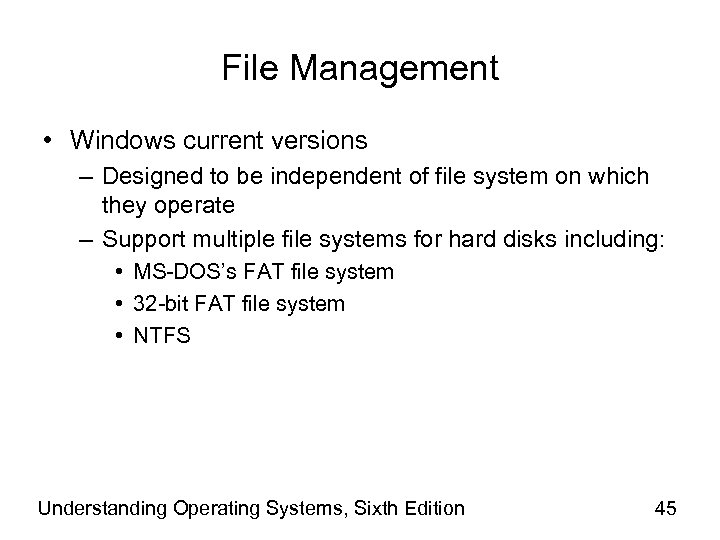 File Management

• Windows current versions

– Designed to be independent of file system on which they operate

– Support multiple file systems for hard disks including:

• MS-DOS's FAT file system

• 32-bit FAT file system

• NTFS

Understanding Operating Systems, Sixth Edition

45